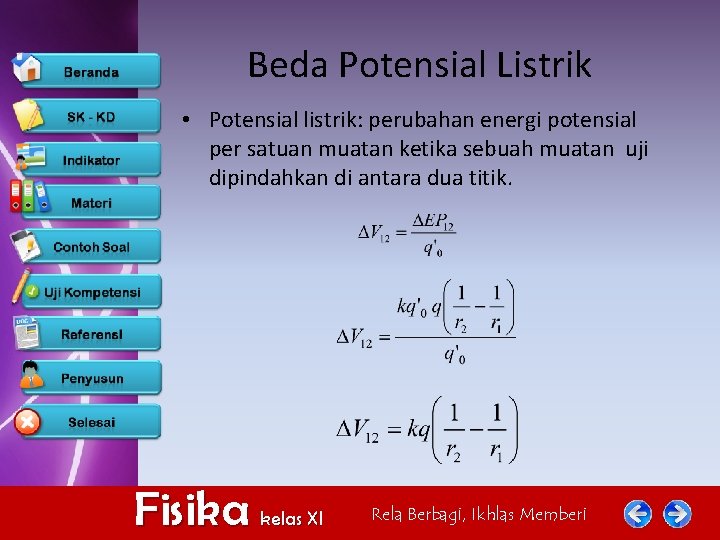 Beranda

SK - KD

Indikator

Materi

Contoh Soal

Uji Kompetensi

Referensi

Penyusun

Selesai

Beda Potensial Listrik

• Potensial listrik: perubahan energi potensial per satuan muatan ketika sebuah muatan uji dipindahkan di antara dua titik.

$\Delta V_{12} = \frac{\Delta EP_{12}}{q'_0}$

$\Delta V_{12} = \frac{kq'_0 q\left(\frac{1}{r_2} - \frac{1}{r_1}\right)}{q'_0}$

$\Delta V_{12} = kq\left(\frac{1}{r_2} - \frac{1}{r_1}\right)$

Fisika kelas XI

Rela Berbagi, Ikhlas Memberi